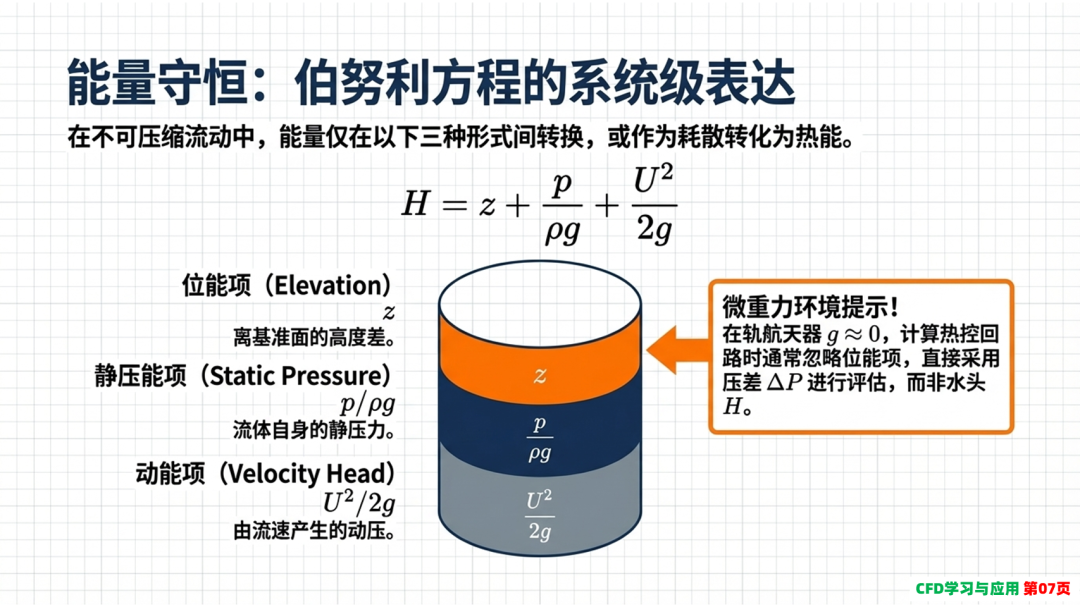 能量守恒：伯努利方程的系统级表达

在不可压缩流动中，能量仅在以下三种形式间转换，或作为耗散转化为热能。

$H = z + \frac{p}{\rho g} + \frac{U^2}{2g}$

位能项（Elevation）
$z$
离基准面的高度差。

静压能项（Static Pressure）
$p/\rho g$
流体自身的静压力。

动能项（Velocity Head）
$U^2/2g$
由流速产生的动压。

$z$

$\frac{p}{\rho g}$

$\frac{U^2}{2g}$

微重力环境提示！
在轨航天器 $g \approx 0$，计算热控回路时通常忽略位能项，直接采用压差 $\Delta P$ 进行评估，而非水头 $H$。

CFD学习与应用 第07页